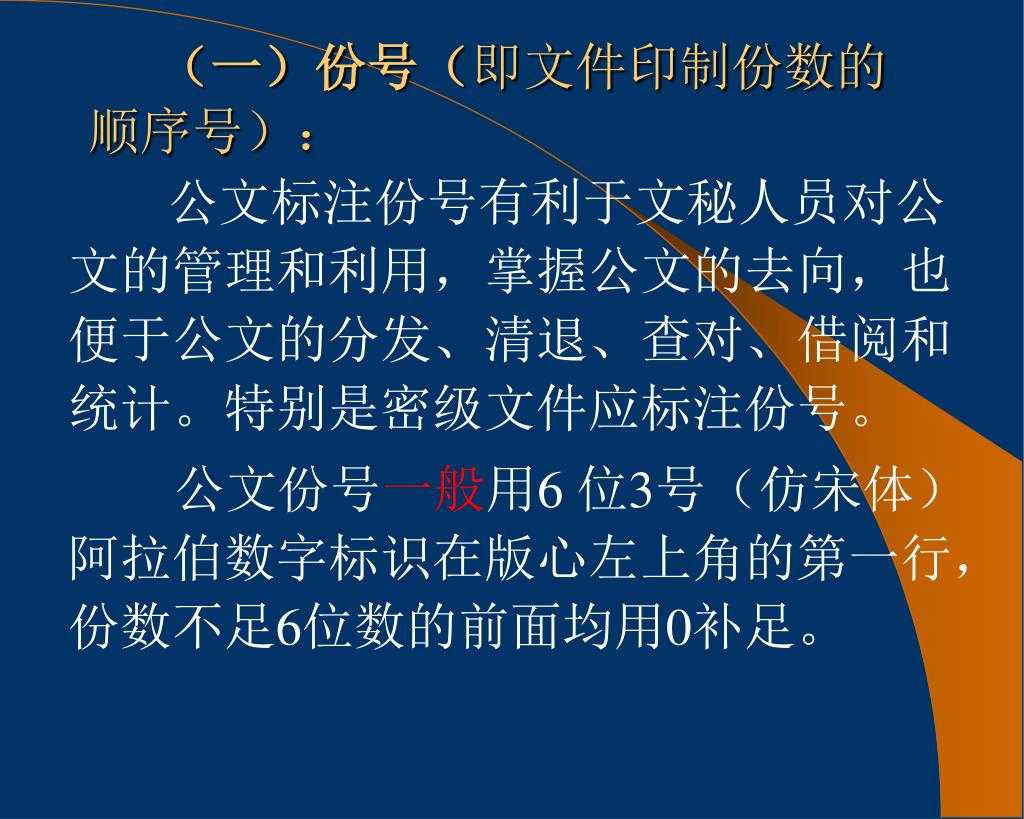 （一）份号（即文件印制份数的顺序号）：

公文标注份号有利于文秘人员对公文的管理和利用，掌握公文的去向，也便于公文的分发、清退、查对、借阅和统计。特别是密级文件应标注份号。

公文份号一般用6 位3号（仿宋体）阿拉伯数字标识在版心左上角的第一行，份数不足6位数的前面均用0补足。